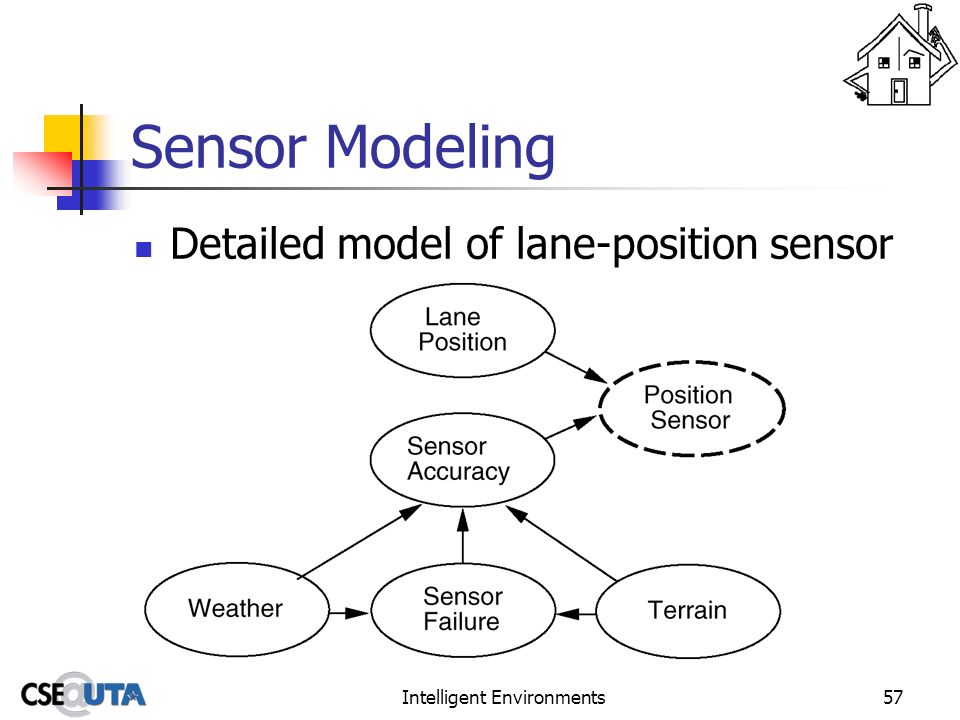 Sensor Modeling

Detailed model of lane-position sensor

Lane Position

Position Sensor

Sensor Accuracy

Weather

Sensor Failure

Terrain

CSE@UTA

Intelligent Environments

57